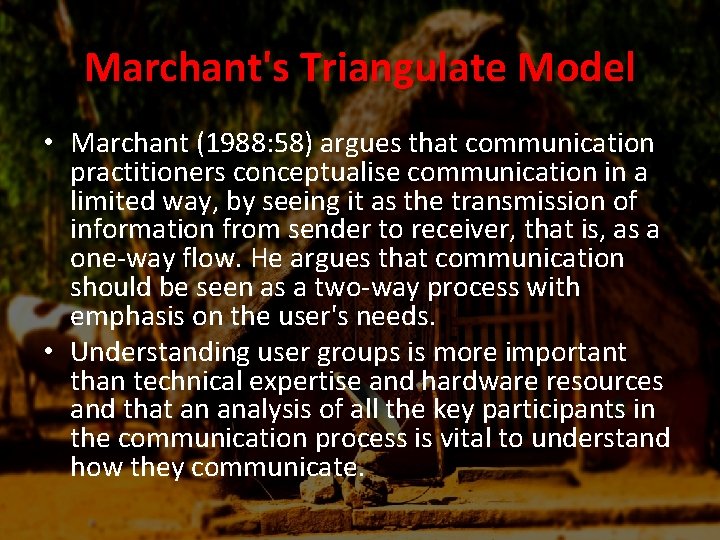 Marchant's Triangulate Model

• Marchant (1988:58) argues that communication practitioners conceptualise communication in a limited way, by seeing it as the transmission of information from sender to receiver, that is, as a one-way flow. He argues that communication should be seen as a two-way process with emphasis on the user's needs.

• Understanding user groups is more important than technical expertise and hardware resources and that an analysis of all the key participants in the communication process is vital to understand how they communicate.